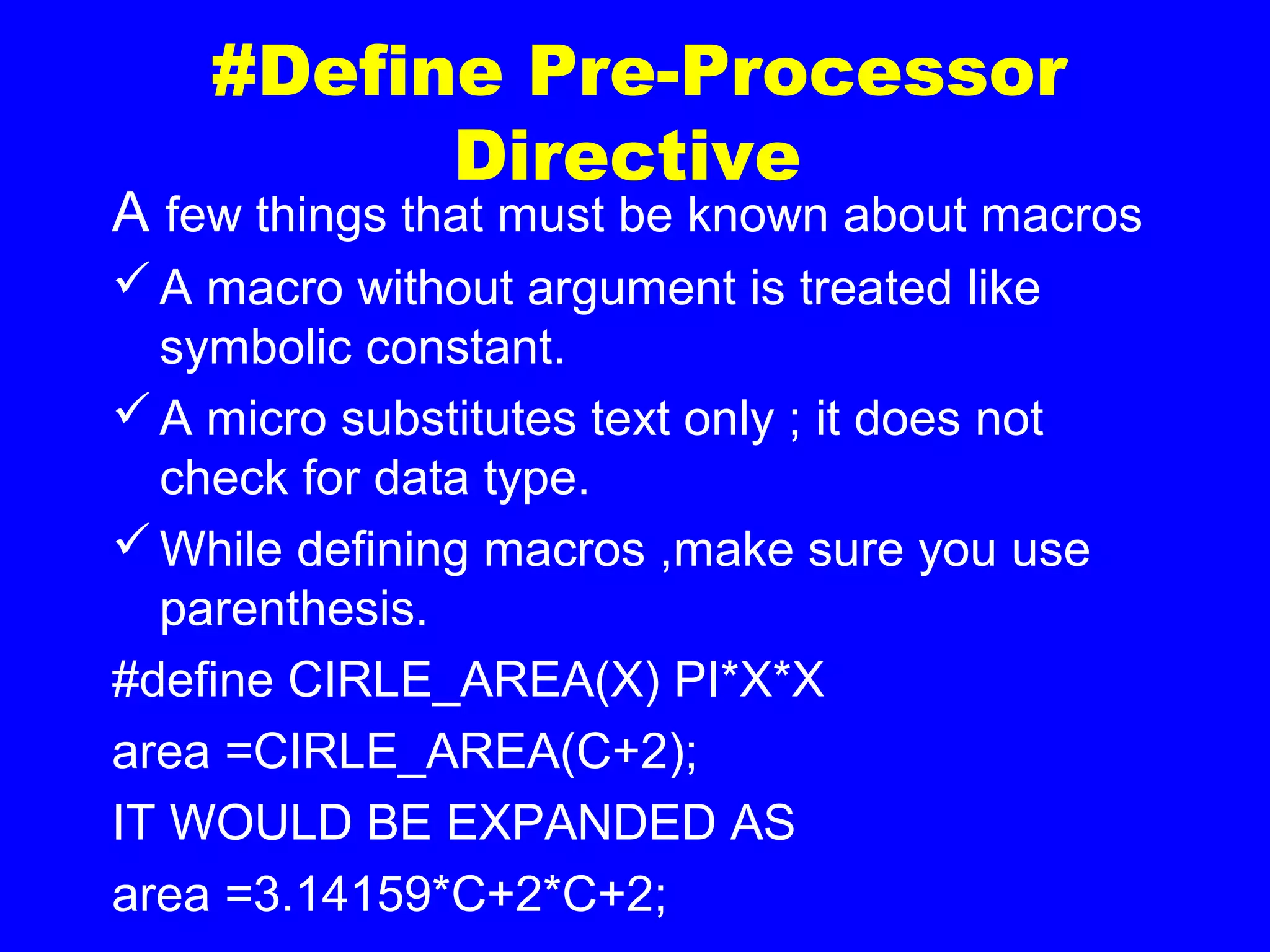 #Define Pre-Processor Directive

A few things that must be known about macros

✓ A macro without argument is treated like symbolic constant.

✓ A micro substitutes text only ; it does not check for data type.

✓ While defining macros ,make sure you use parenthesis.

#define CIRLE_AREA(X) PI*X*X

area =CIRLE_AREA(C+2);

IT WOULD BE EXPANDED AS

area =3.14159*C+2*C+2;